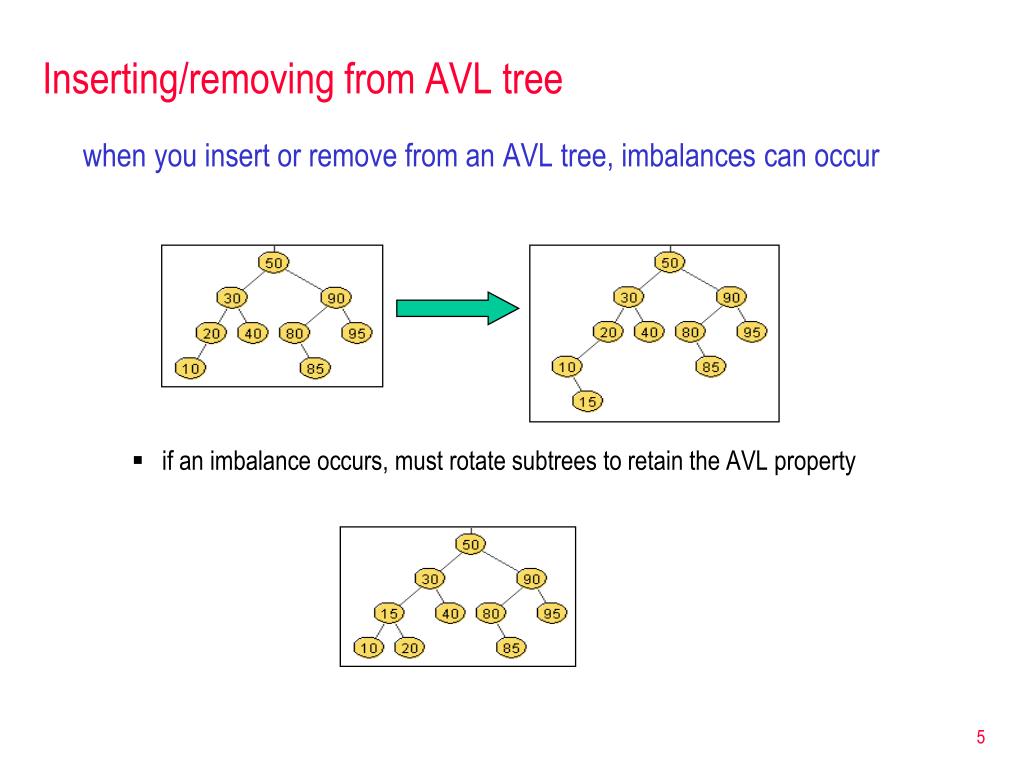 Inserting/removing from AVL tree

when you insert or remove from an AVL tree, imbalances can occur

50
30
90
20
40
80
95
10
85

50
30
90
20
40
80
95
10
85
15

▪ if an imbalance occurs, must rotate subtrees to retain the AVL property

50
30
90
15
40
80
95
10
20
85

5